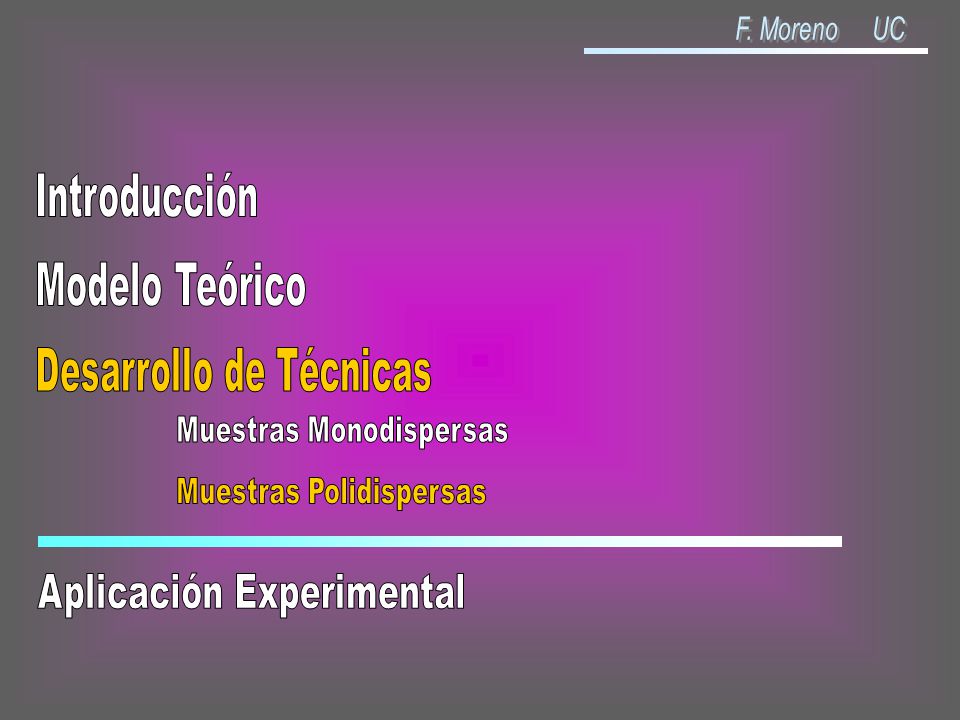 F. Moreno UC

Introducción

Modelo Teórico

Desarrollo de Técnicas

Muestras Monodispersas

Muestras Polidispersas

Aplicación Experimental